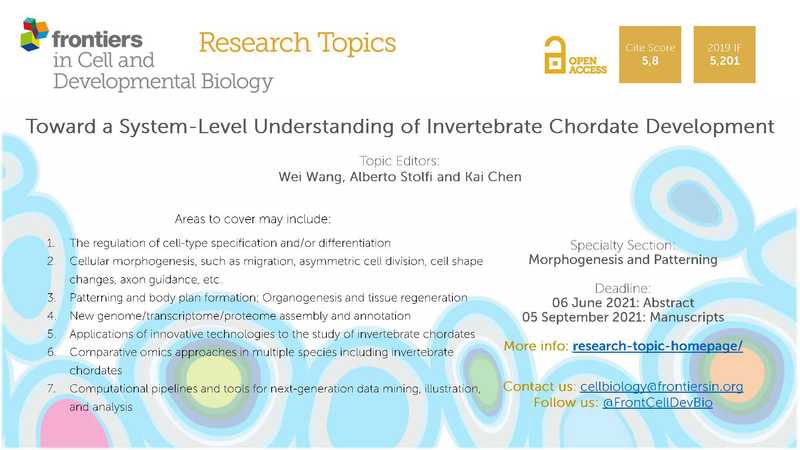 frontiers in Cell and Developmental Biology

Research Topics

OPEN ACCESS

Cite Score 5,8

2019 IF 5,201

Toward a System-Level Understanding of Invertebrate Chordate Development

Topic Editors:
Wei Wang, Alberto Stolfi and Kai Chen

Areas to cover may include:

1. The regulation of cell-type specification and/or differentiation
2. Cellular morphogenesis, such as migration, asymmetric cell division, cell shape changes, axon guidance, etc.
3. Patterning and body plan formation; Organogenesis and tissue regeneration
4. New genome/transcriptome/proteome assembly and annotation
5. Applications of innovative technologies to the study of invertebrate chordates
6. Comparative omics approaches in multiple species including invertebrate chordates
7. Computational pipelines and tools for next-generation data mining, illustration, and analysis

Specialty Section:
Morphogenesis and Patterning

Deadline:
06 June 2021: Abstract
05 September 2021: Manuscripts

More info: research-topic-homepage/

Contact us: cellbiology@frontiersin.org
Follow us: @FrontCellDevBio